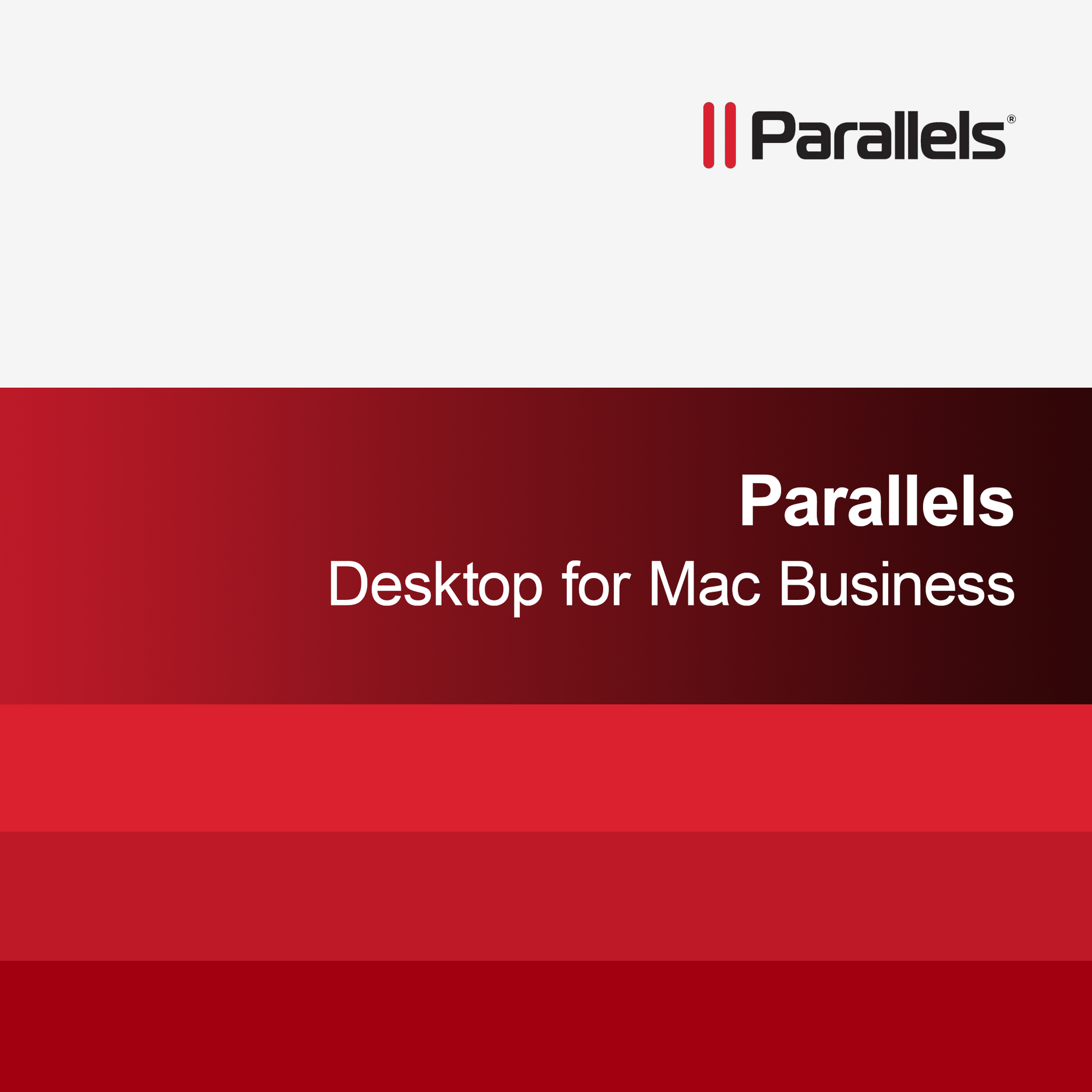 Parallels®

Parallels
Desktop for Mac Business